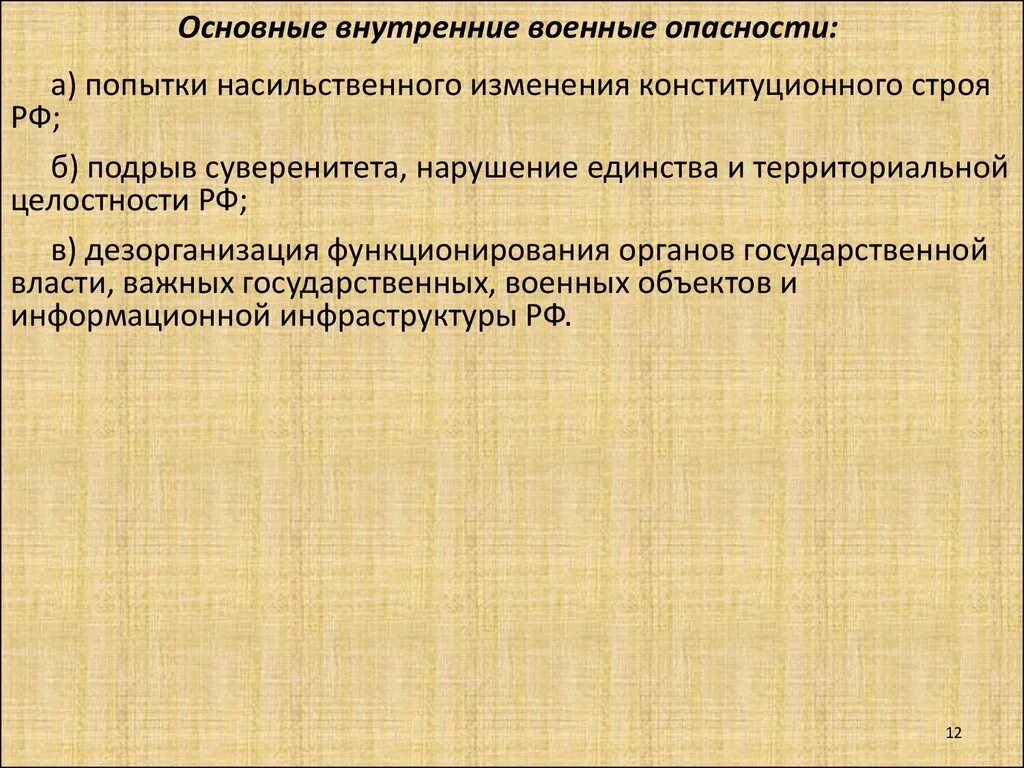 Основные внутренние военные опасности:

а) попытки насильственного изменения конституционного строя РФ;

б) подрыв суверенитета, нарушение единства и территориальной целостности РФ;

в) дезорганизация функционирования органов государственной власти, важных государственных, военных объектов и информационной инфраструктуры РФ.

12